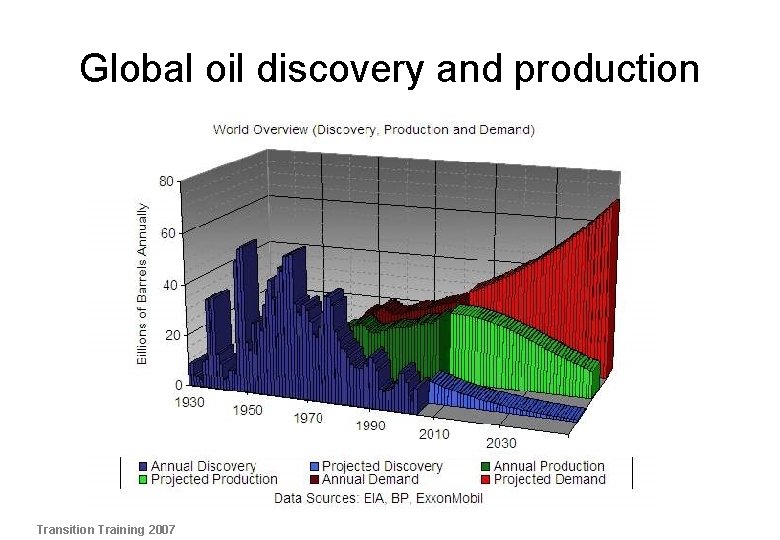 Global oil discovery and production

World Overview (Discovery, Production and Demand)

Billions of Barrels Annually

80
60
40
20
0

1930
1950
1970
1990
2010
2030

Annual Discovery
Projected Discovery
Annual Production
Projected Production
Annual Demand
Projected Demand

Data Sources: EIA, BP, ExxonMobil

Transition Training 2007